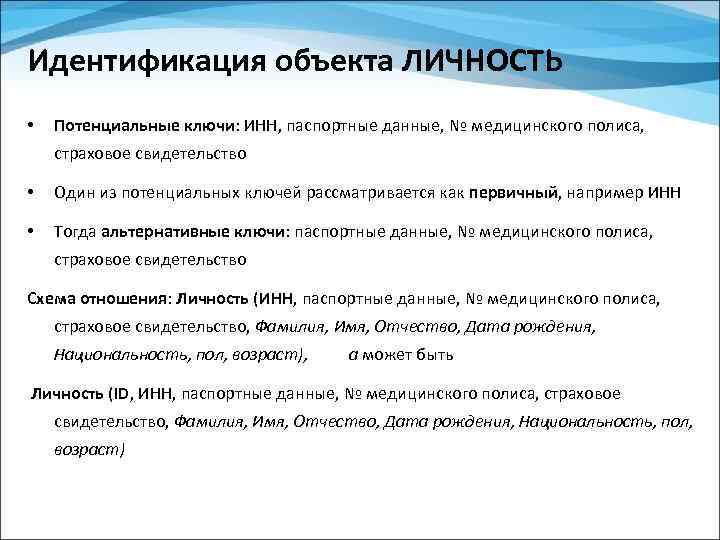 Идентификация объекта ЛИЧНОСТЬ

• Потенциальные ключи: ИНН, паспортные данные, № медицинского полиса, страховое свидетельство

• Один из потенциальных ключей рассматривается как первичный, например ИНН

• Тогда альтернативные ключи: паспортные данные, № медицинского полиса, страховое свидетельство

Схема отношения: Личность (ИНН, паспортные данные, № медицинского полиса, страховое свидетельство, Фамилия, Имя, Отчество, Дата рождения, Национальность, пол, возраст), а может быть

Личность (ID, ИНН, паспортные данные, № медицинского полиса, страховое свидетельство, Фамилия, Имя, Отчество, Дата рождения, Национальность, пол, возраст)